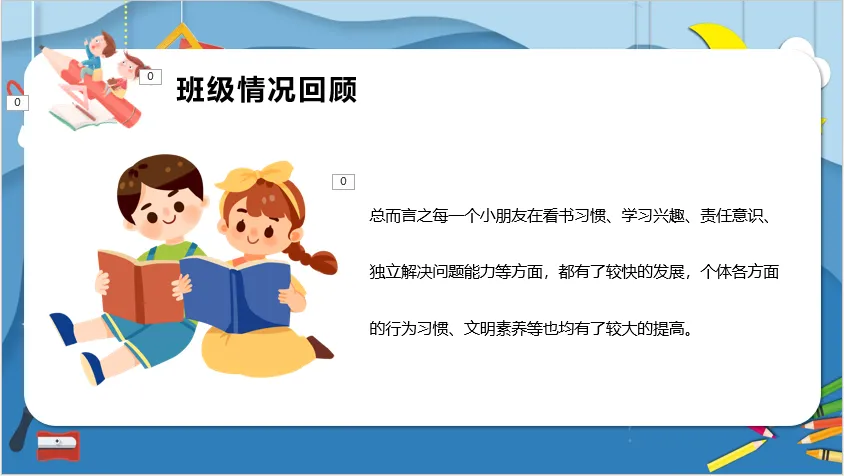 0

0

班级情况回顾

0

总而言之每一个小朋友在看书习惯、学习兴趣、责任意识、独立解决问题能力等方面，都有了较快的发展，个体各方面的行为习惯、文明素养等也均有了较大的提高。